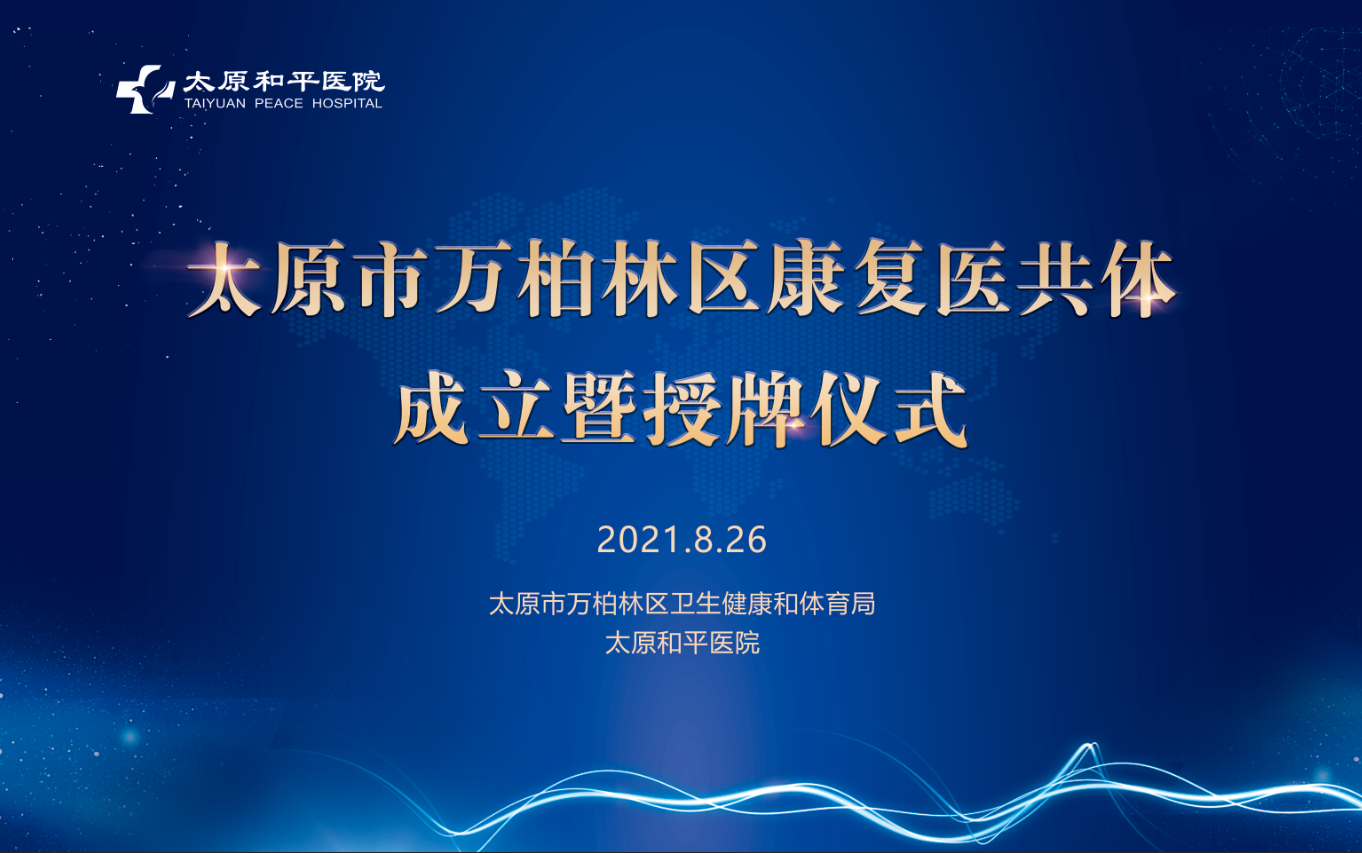 太原和平医院
TAIYUAN PEACE HOSPITAL

太原市万柏林区康复医共体
成立暨授牌仪式

2021.8.26

太原市万柏林区卫生健康和体育局
太原和平医院